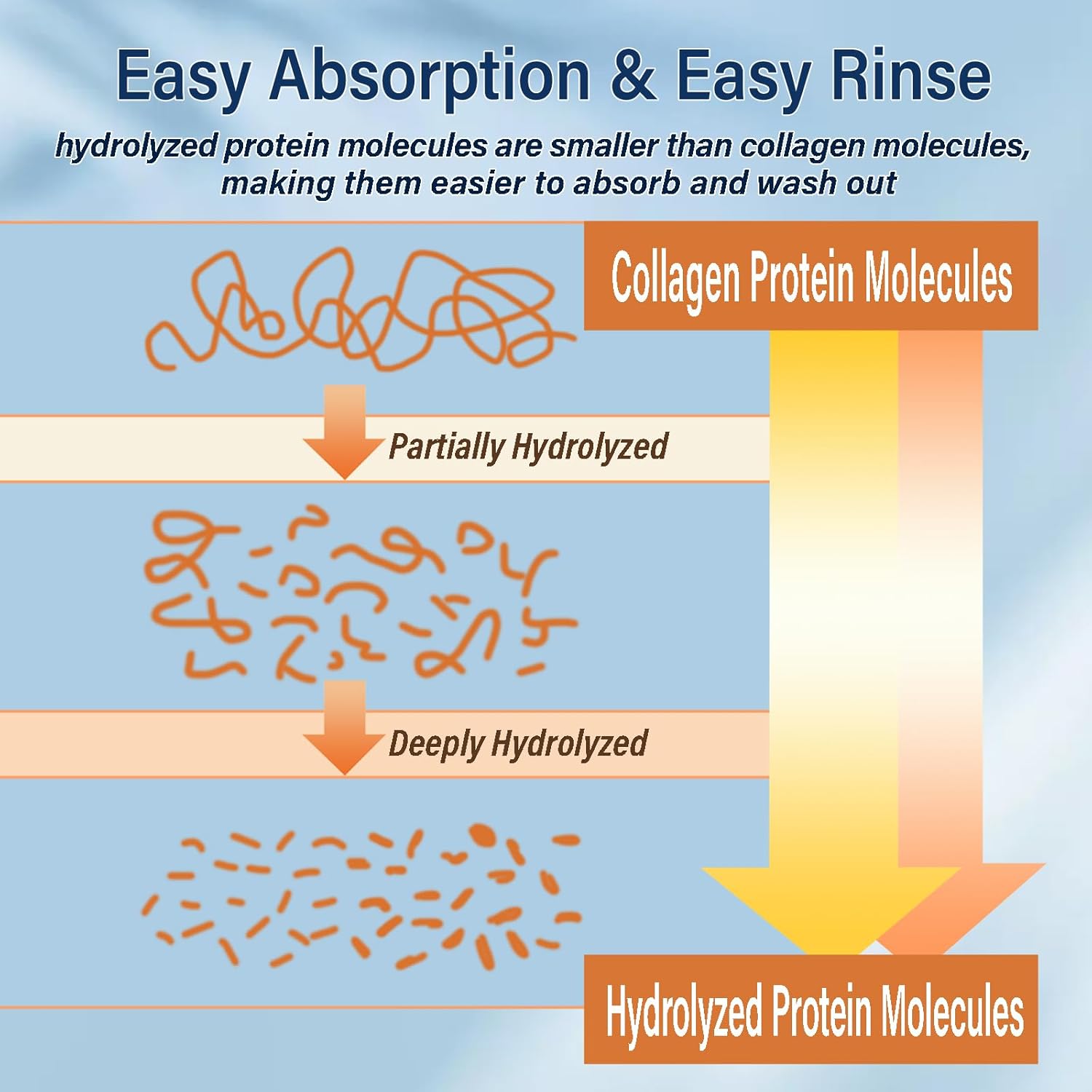 Easy Absorption & Easy Rinse

hydrolyzed protein molecules are smaller than collagen molecules, making them easier to absorb and wash out

Collagen Protein Molecules

Partially Hydrolyzed

Deeply Hydrolyzed

Hydrolyzed Protein Molecules